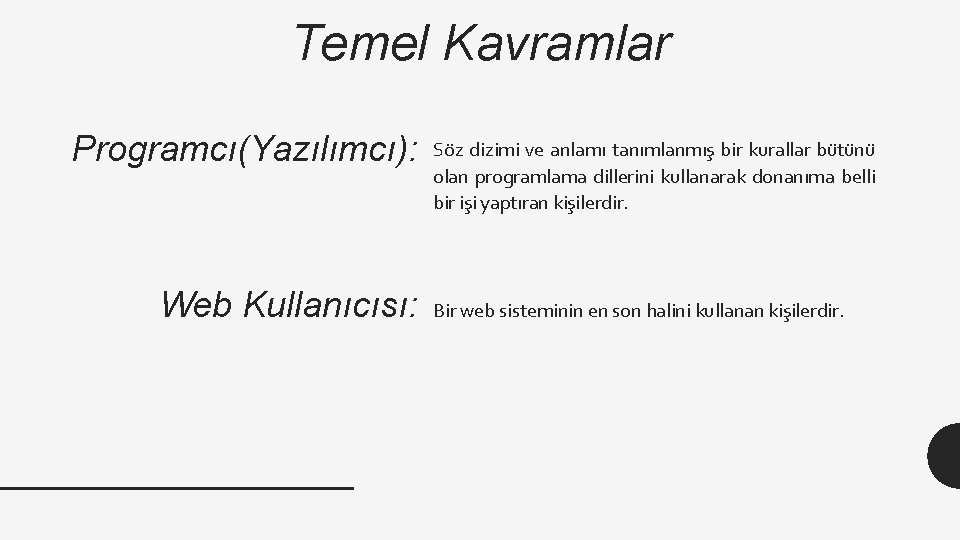 Temel Kavramlar

Programcı(Yazılımcı): Söz dizimi ve anlamı tanımlanmış bir kurallar bütünü olan programlama dillerini kullanarak donanıma belli bir işi yaptıran kişilerdir.

Web Kullanıcısı: Bir web sisteminin en son halini kullanan kişilerdir.